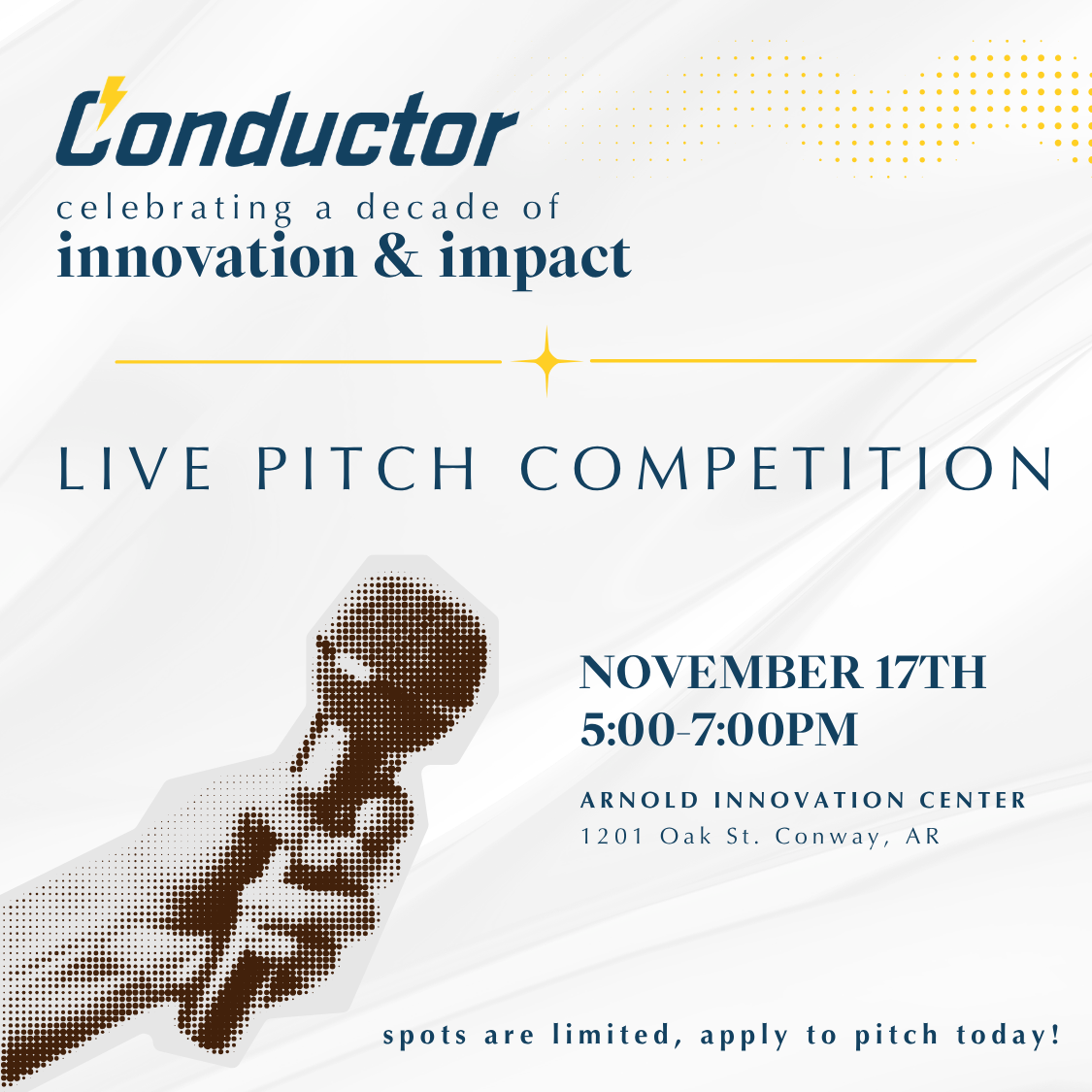 Conductor
celebrating a decade of
innovation & impact

LIVE PITCH COMPETITION

NOVEMBER 17TH
5:00-7:00PM

ARNOLD INNOVATION CENTER
1201 Oak St. Conway, AR

spots are limited, apply to pitch today!